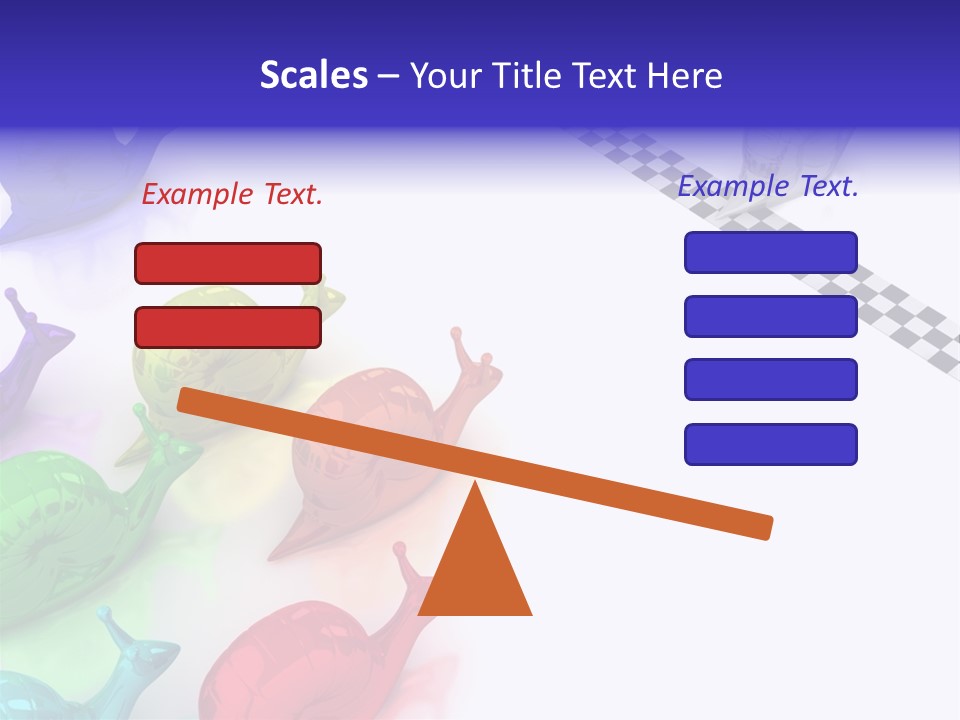 Scales – Your Title Text Here

Example Text.

Example Text.